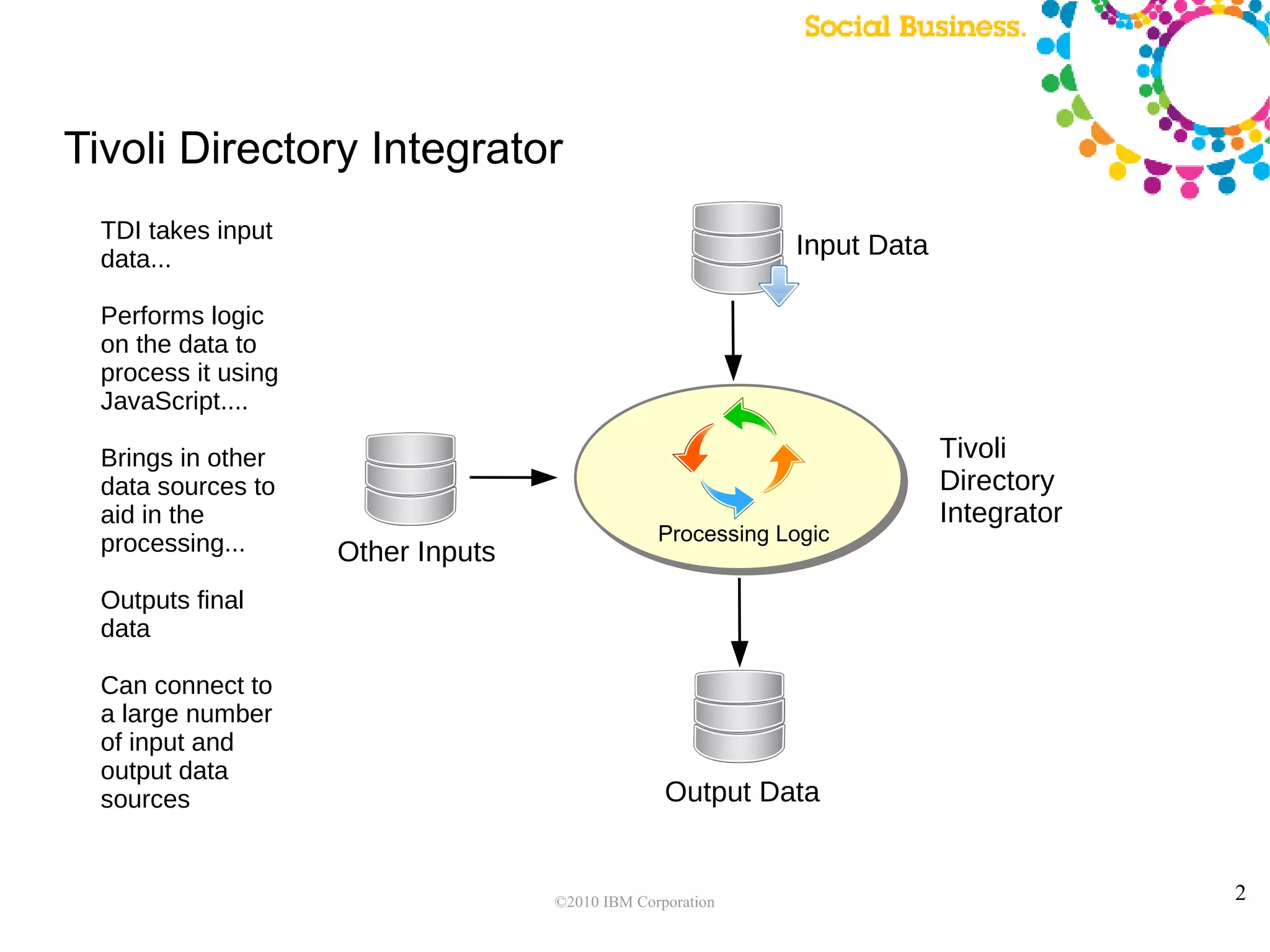 Social Business.

Tivoli Directory Integrator

TDI takes input data...

Performs logic on the data to process it using JavaScript....

Brings in other data sources to aid in the processing...

Outputs final data

Can connect to a large number of input and output data sources

Input Data

Other Inputs

Processing Logic

Tivoli Directory Integrator

Output Data

©2010 IBM Corporation

2